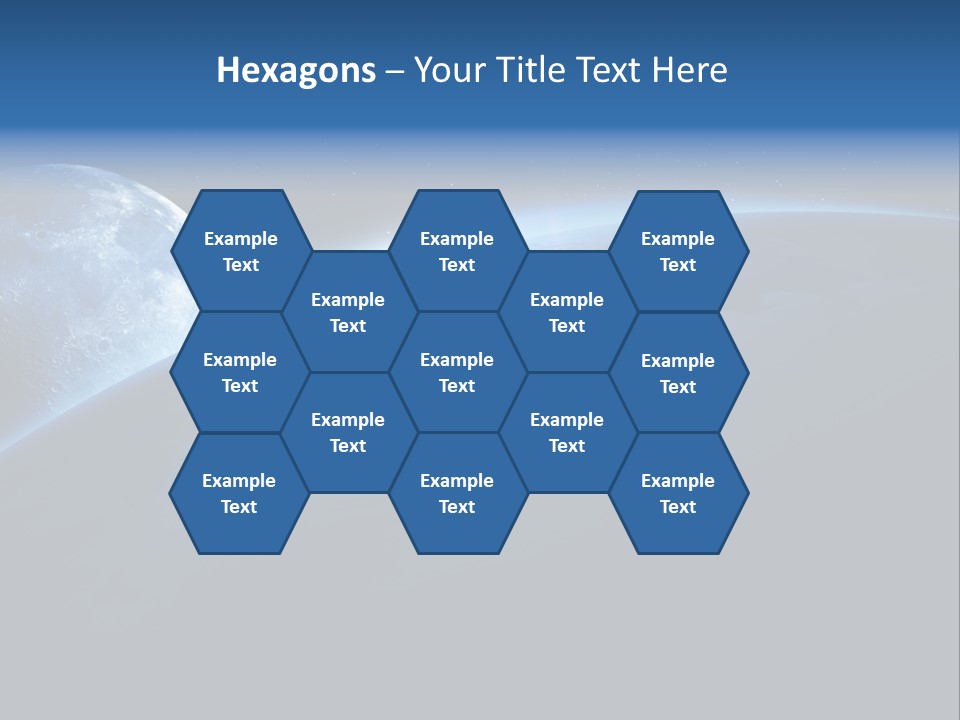 Hexagons – Your Title Text Here

Example Text

Example Text

Example Text

Example Text

Example Text

Example Text

Example Text

Example Text

Example Text

Example Text

Example Text

Example Text

Example Text